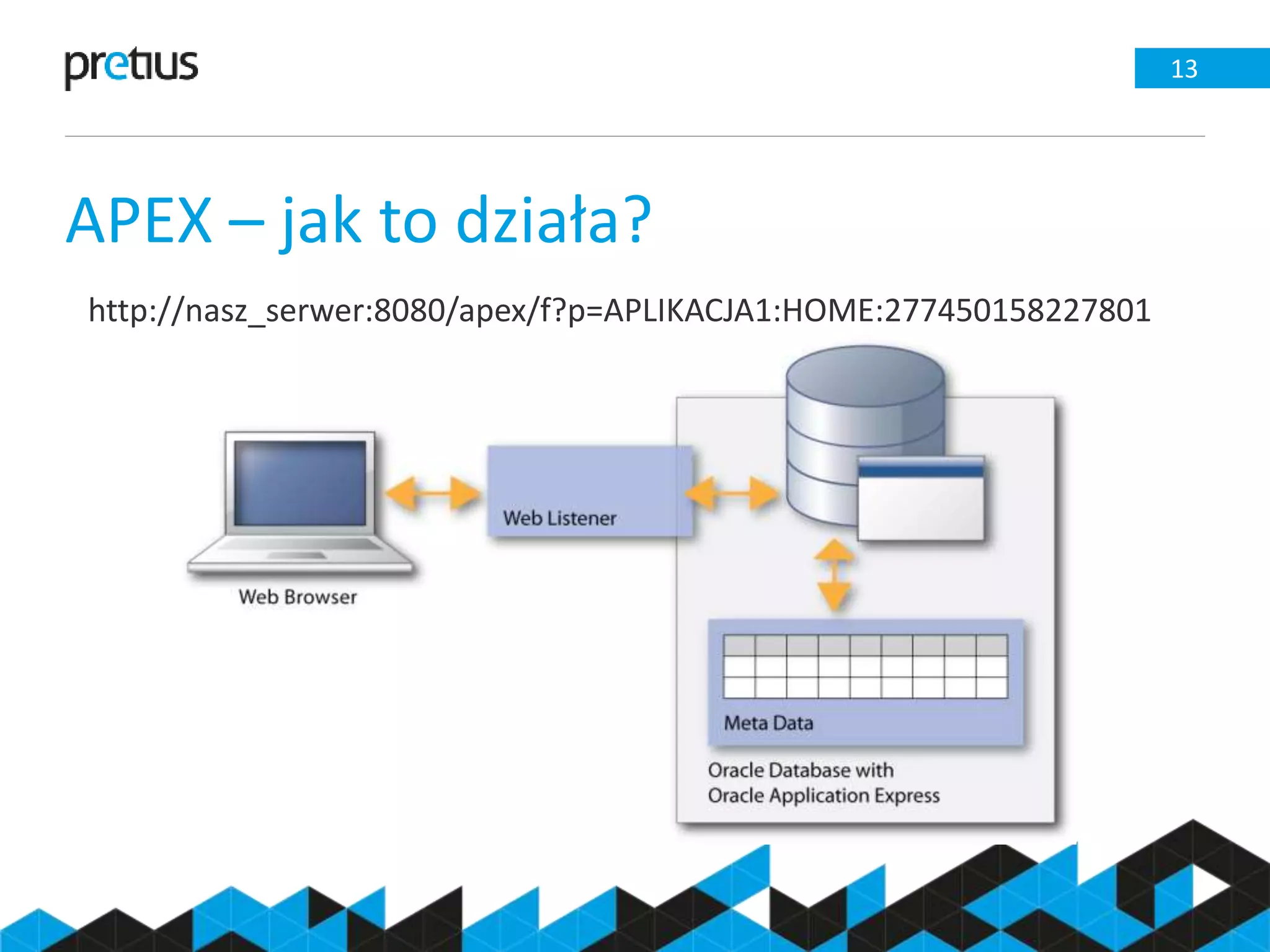 pretius

13

APEX – jak to działa?

http://nasz_serwer:8080/apex/f?p=APLIKACJA1:HOME:277450158227801

Web Browser

Web Listener

Meta Data

Oracle Database with Oracle Application Express